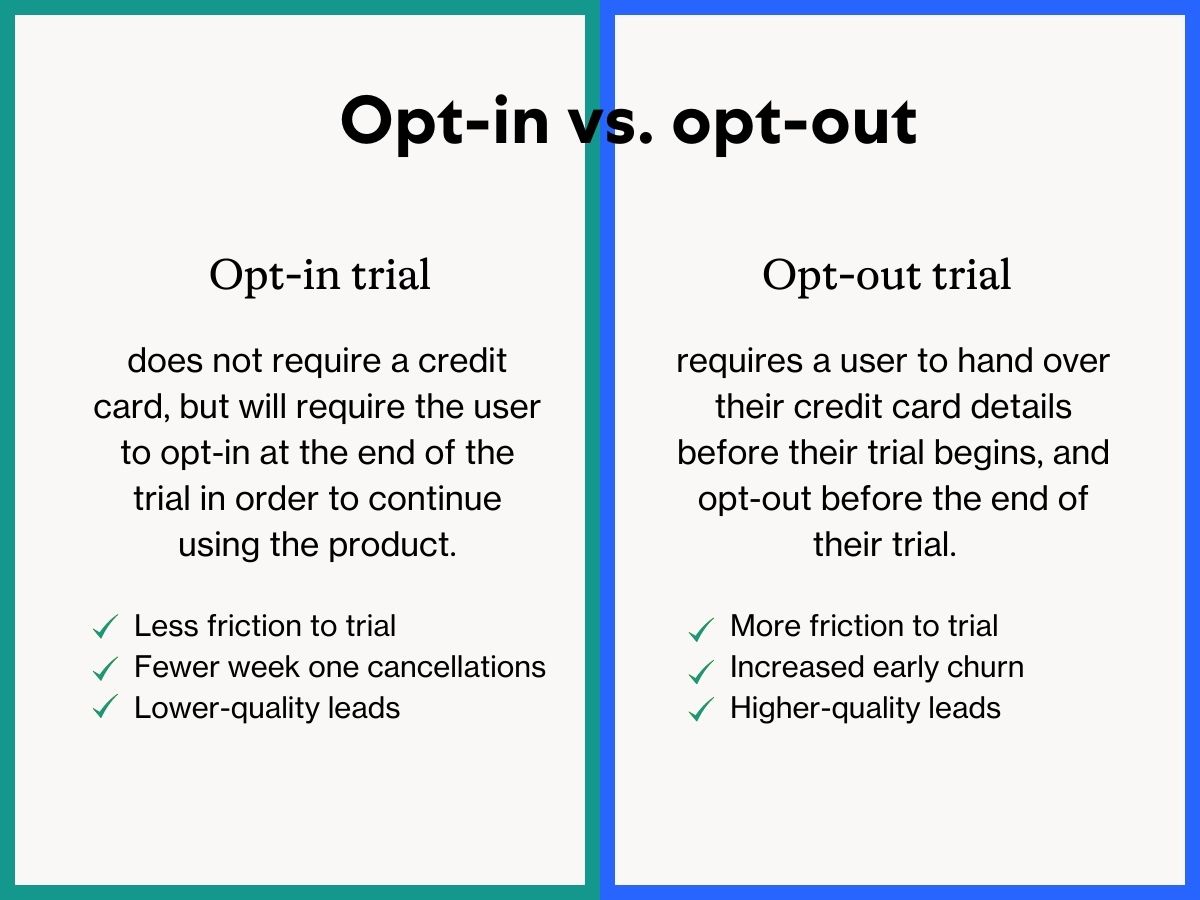 Opt-in vs. opt-out

Opt-in trial

does not require a credit card, but will require the user to opt-in at the end of the trial in order to continue using the product.

✓ Less friction to trial
✓ Fewer week one cancellations
✓ Lower-quality leads

Opt-out trial

requires a user to hand over their credit card details before their trial begins, and opt-out before the end of their trial.

✓ More friction to trial
✓ Increased early churn
✓ Higher-quality leads